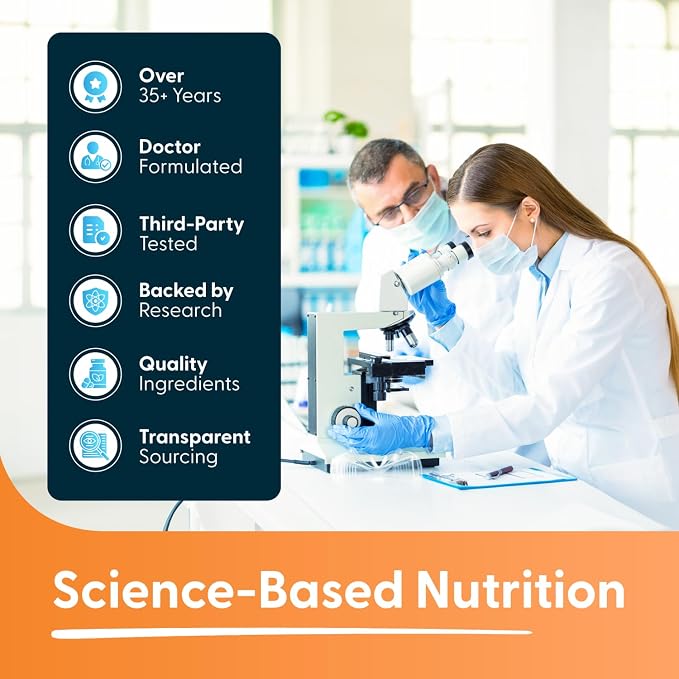 Over
35+ Years

Doctor
Formulated

Third-Party
Tested

Backed by
Research

Quality
Ingredients

Transparent
Sourcing

Science-Based Nutrition